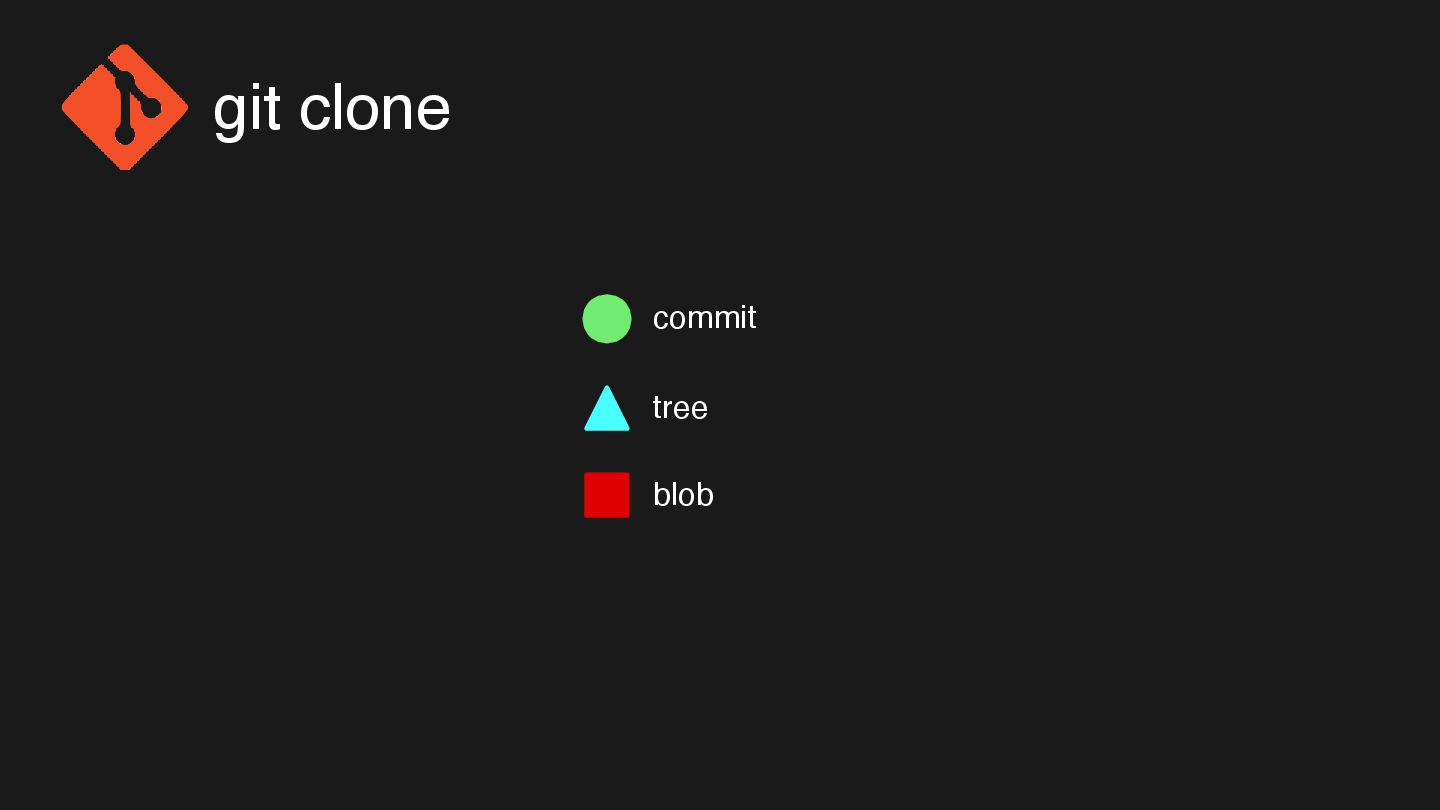 git clone

commit

tree

blob